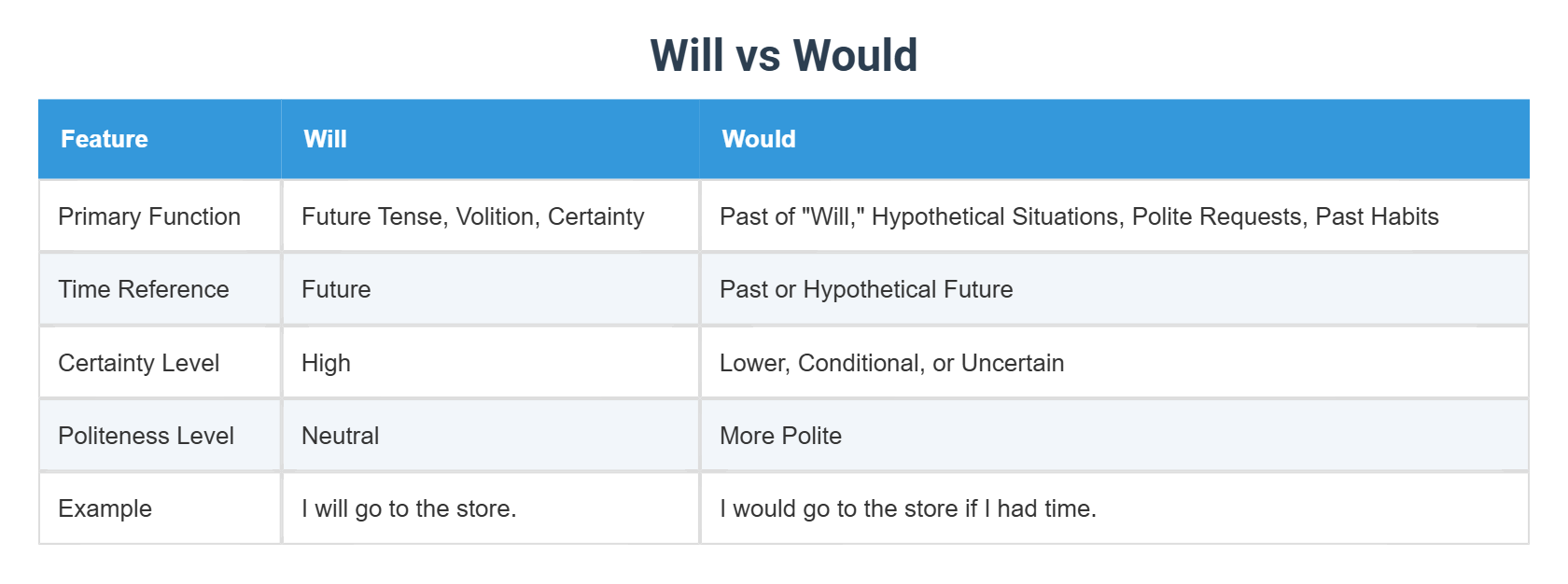 Will vs Would

| Feature | Will | Would |
|---|---|---|
| Primary Function | Future Tense, Volition, Certainty | Past of "Will," Hypothetical Situations, Polite Requests, Past Habits |
| Time Reference | Future | Past or Hypothetical Future |
| Certainty Level | High | Lower, Conditional, or Uncertain |
| Politeness Level | Neutral | More Polite |
| Example | I will go to the store. | I would go to the store if I had time. |